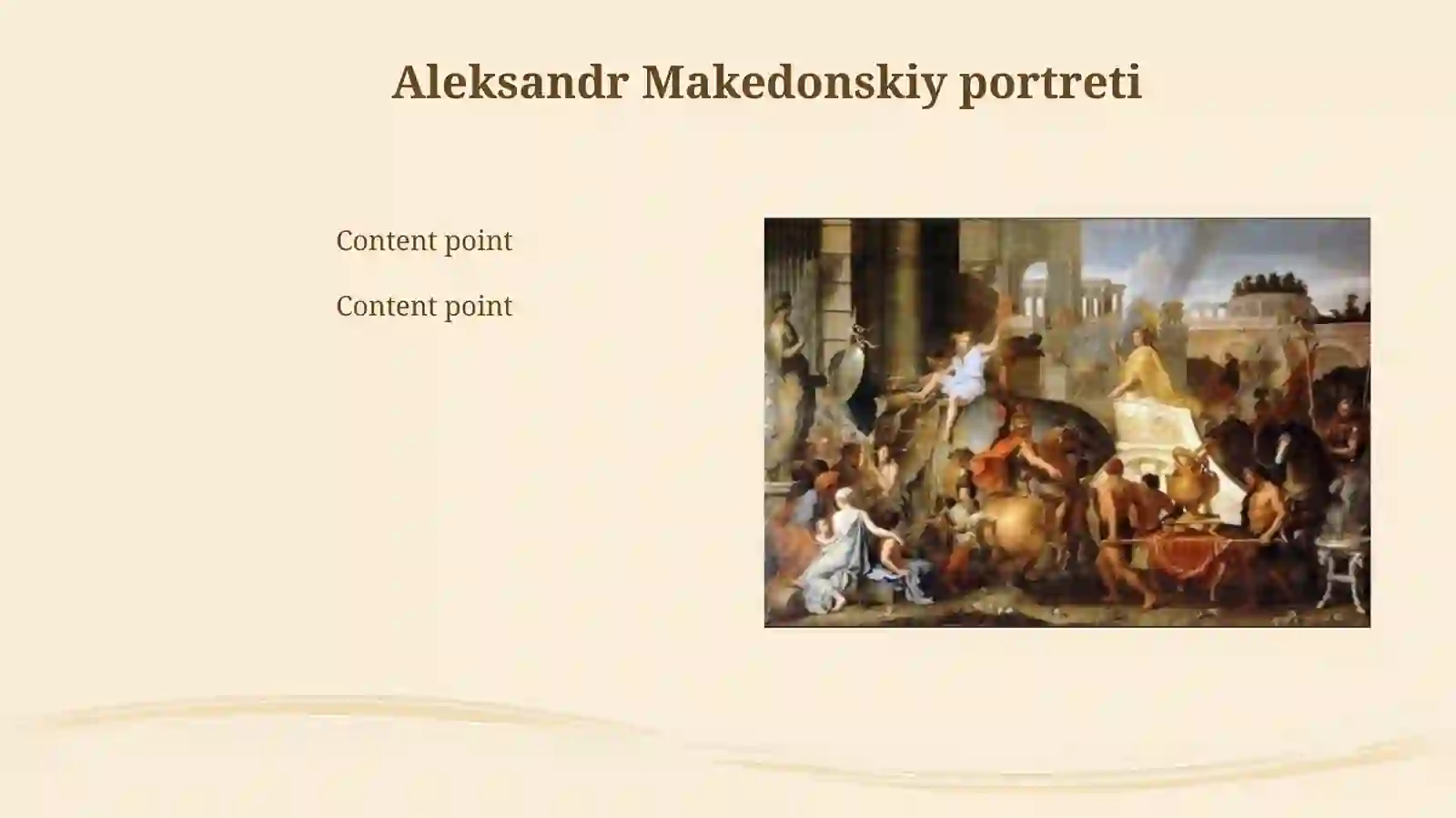 Aleksandr Makedonskiy portreti

Content point

Content point